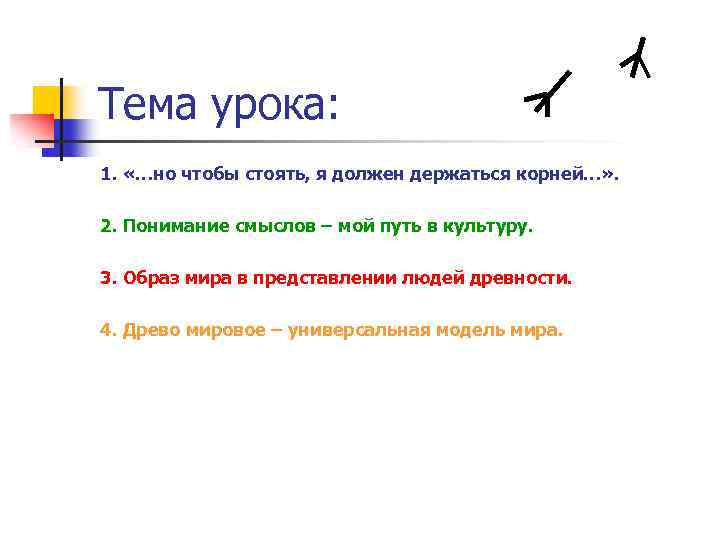 Тема урока:

1. «…но чтобы стоять, я должен держаться корней…».

2. Понимание смыслов – мой путь в культуру.

3. Образ мира в представлении людей древности.

4. Древо мировое – универсальная модель мира.